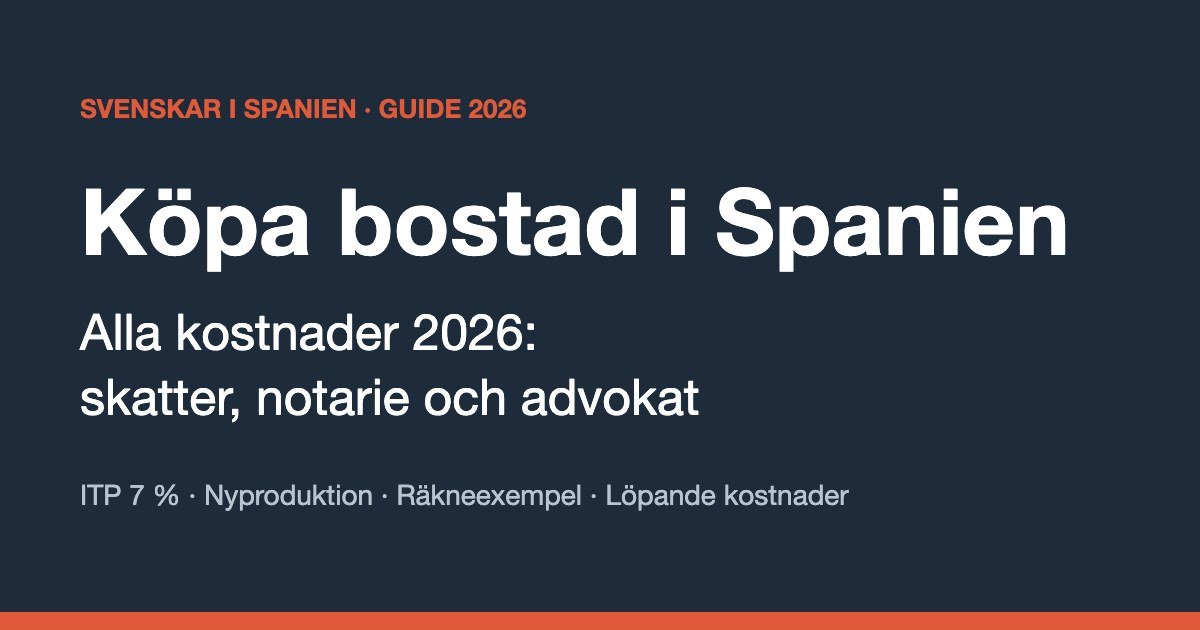 SVENSKAR I SPANIEN · GUIDE 2026

Köpa bostad i Spanien

Alla kostnader 2026:
skatter, notarie och advokat

ITP 7 % · Nyproduktion · Räkneexempel · Löpande kostnader